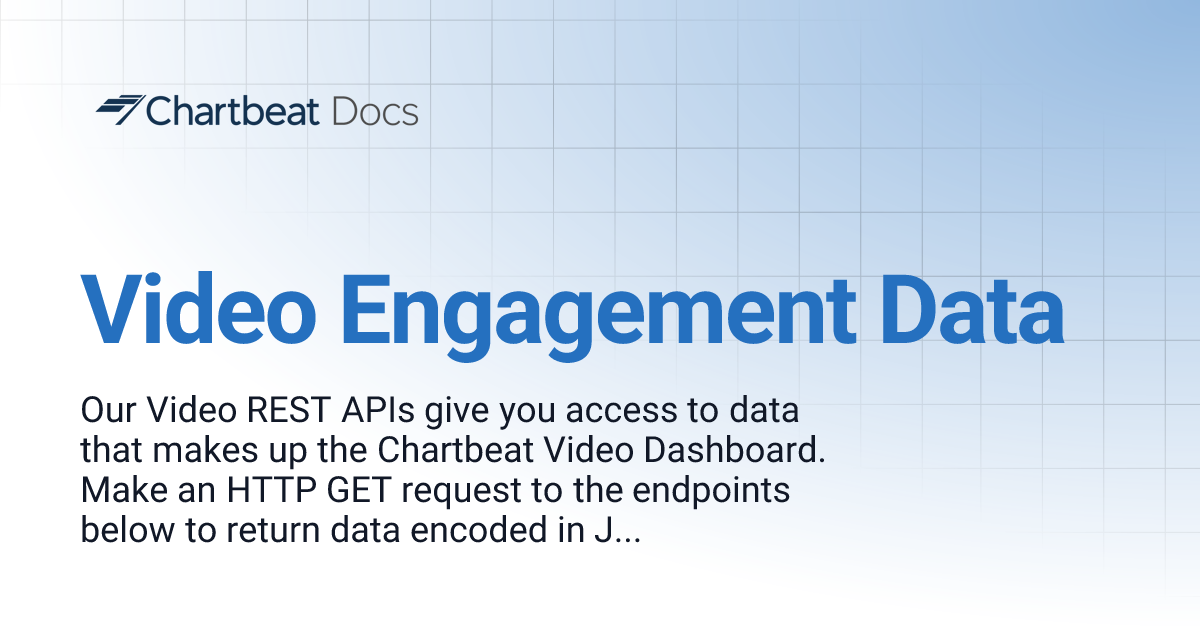 Chartbeat Docs

Video Engagement Data

Our Video REST APIs give you access to data that makes up the Chartbeat Video Dashboard. Make an HTTP GET request to the endpoints below to return data encoded in J...